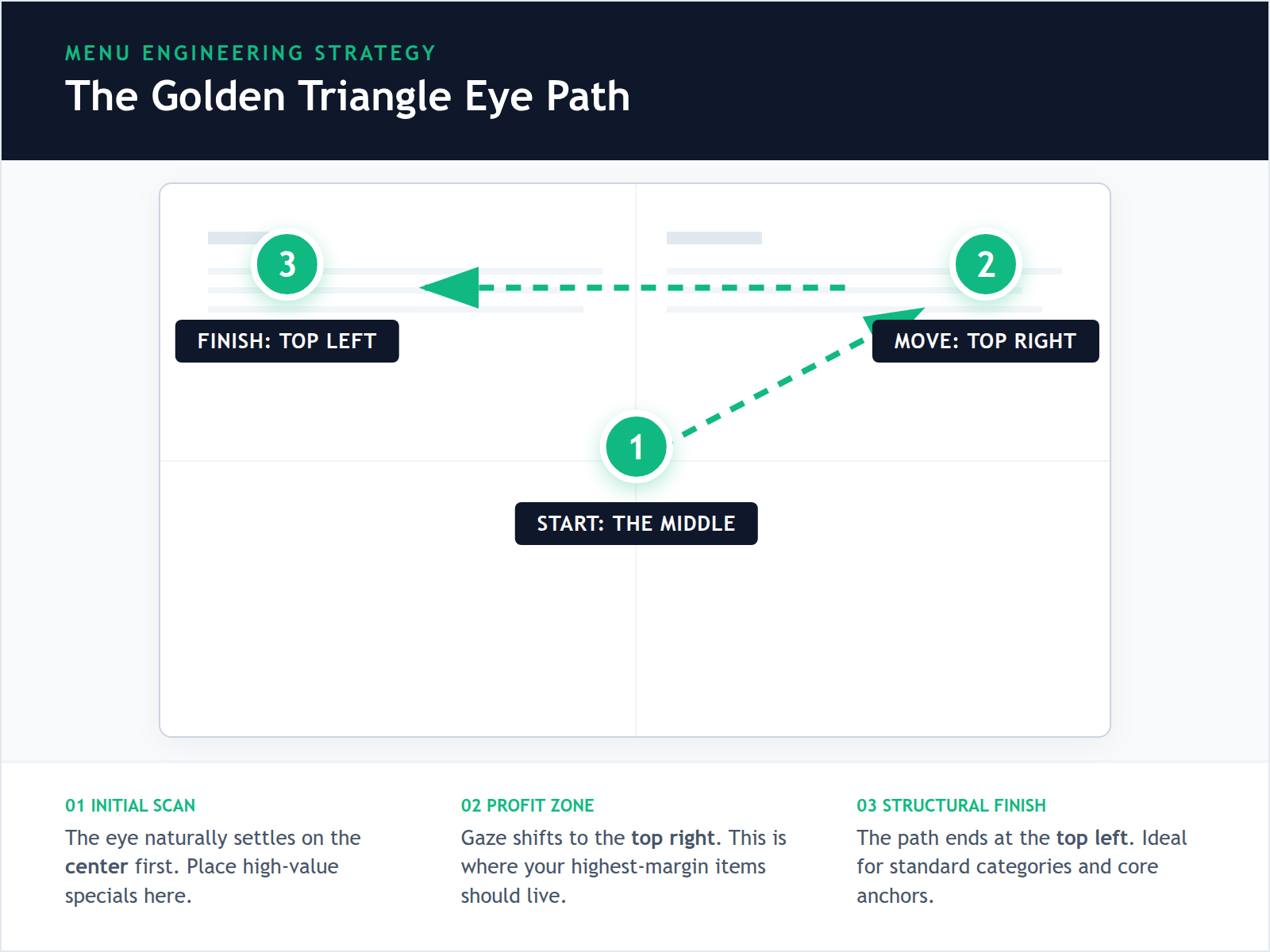 MENU ENGINEERING STRATEGY

The Golden Triangle Eye Path

3

FINISH: TOP LEFT

2

MOVE: TOP RIGHT

1

START: THE MIDDLE

01 INITIAL SCAN

The eye naturally settles on the center first. Place high-value specials here.

02 PROFIT ZONE

Gaze shifts to the top right. This is where your highest-margin items should live.

03 STRUCTURAL FINISH

The path ends at the top left. Ideal for standard categories and core anchors.